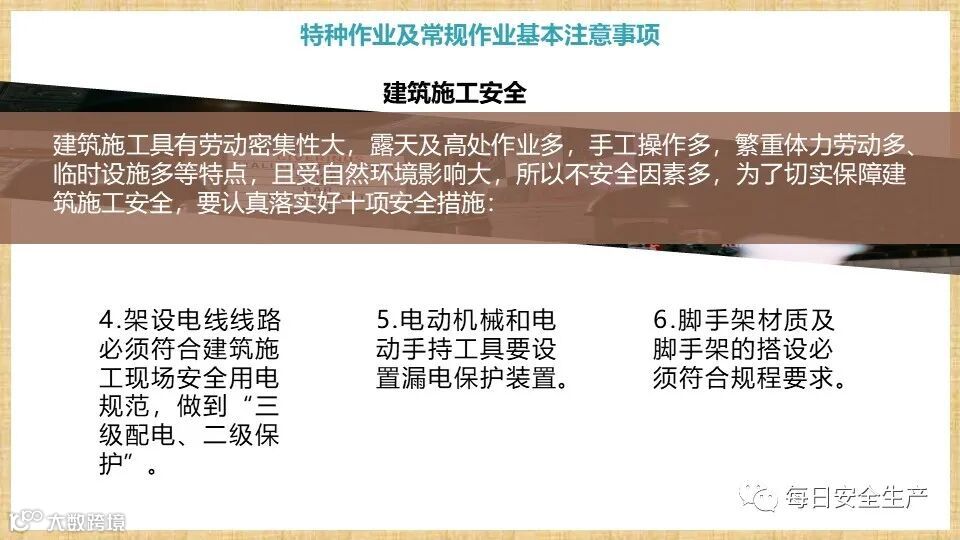 特种作业及常规作业基本注意事项

建筑施工安全

建筑施工具有劳动密集性大，露天及高处作业多，手工操作多，繁重体力劳动多、临时设施多等特点，且受自然环境影响大，所以不安全因素多，为了切实保障建筑施工安全，要认真落实好十项安全措施：

4.架设电线线路必须符合建筑施工现场安全用电规范，做到“三级配电、二级保护”。

5.电动机械和电动手持工具要设置漏电保护装置。

6.脚手架材质及脚手架的搭设必须符合规程要求。

每日安全生产

大数跨境